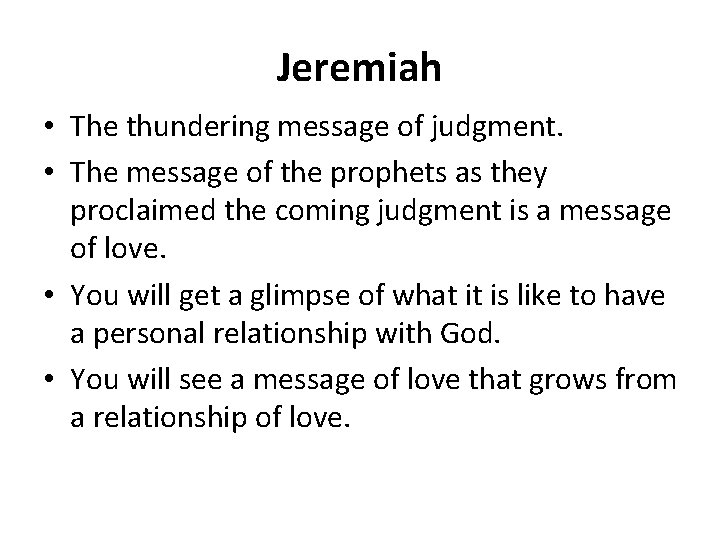 Jeremiah

• The thundering message of judgment.
• The message of the prophets as they proclaimed the coming judgment is a message of love.
• You will get a glimpse of what it is like to have a personal relationship with God.
• You will see a message of love that grows from a relationship of love.